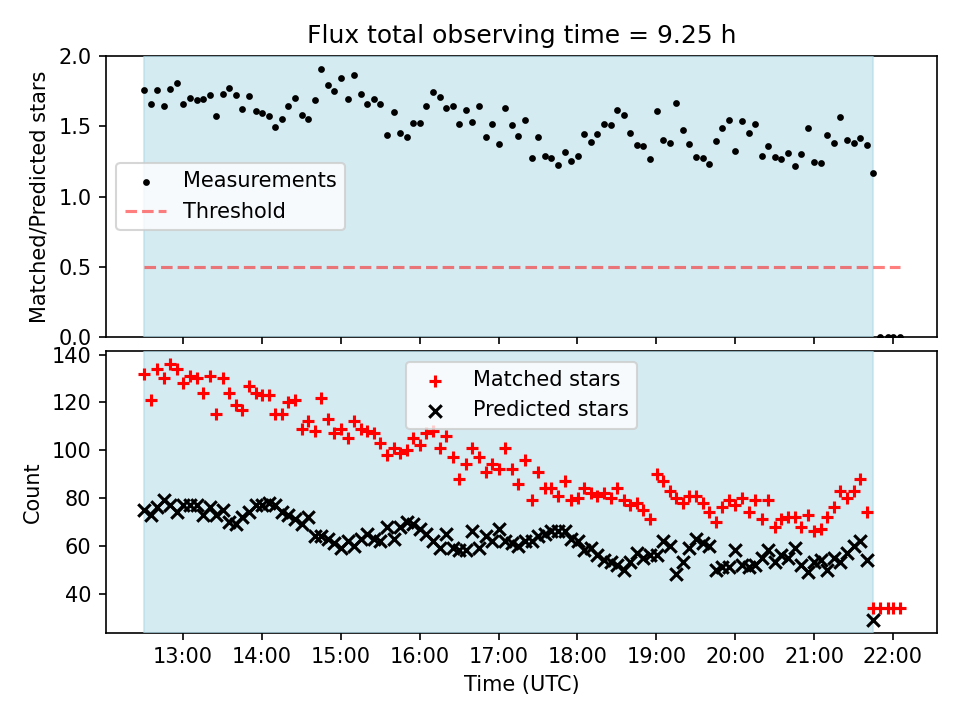 Flux total observing time = 9.25 h

Matched/Predicted stars

2.0
1.5
1.0
0.5
0.0

Measurements
Threshold

Count

140
120
100
80
60
40

Matched stars
Predicted stars

13:00 14:00 15:00 16:00 17:00 18:00 19:00 20:00 21:00 22:00

Time (UTC)